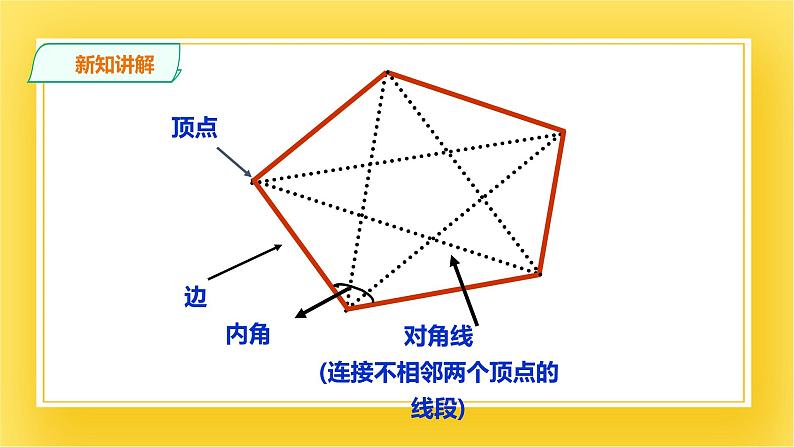 新知讲解

顶点

边

内角

对角线
(连接不相邻两个顶点的线段)